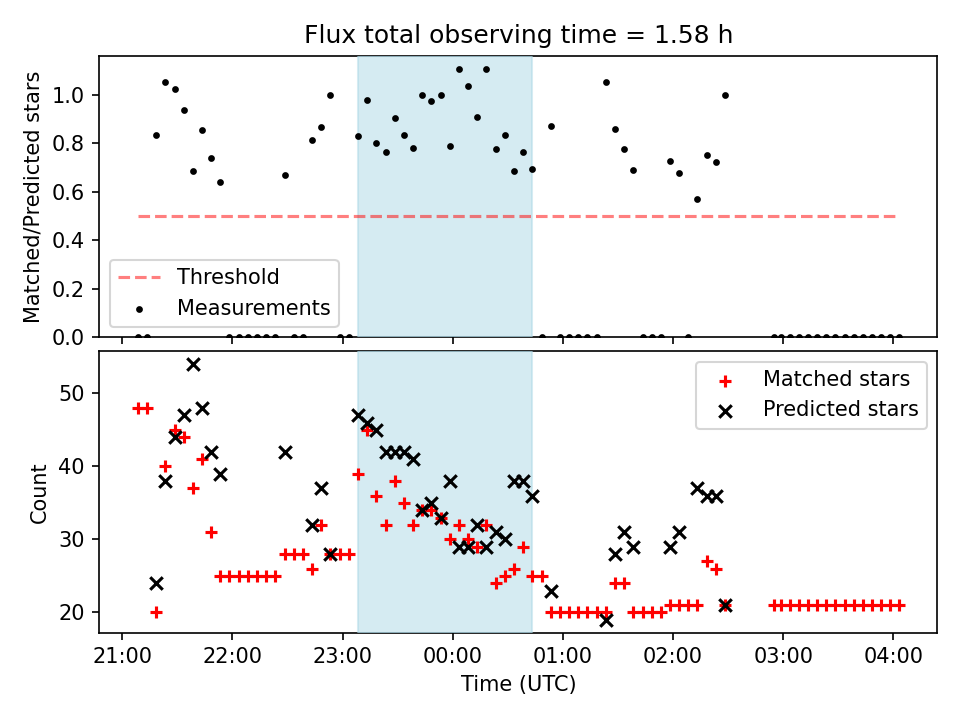 Flux total observing time = 1.58 h

Matched/Predicted stars

1.0
0.8
0.6
0.4
0.2
0.0

Threshold
Measurements

Count

50
40
30
20

Matched stars
Predicted stars

21:00
22:00
23:00
00:00
01:00
02:00
03:00
04:00

Time (UTC)